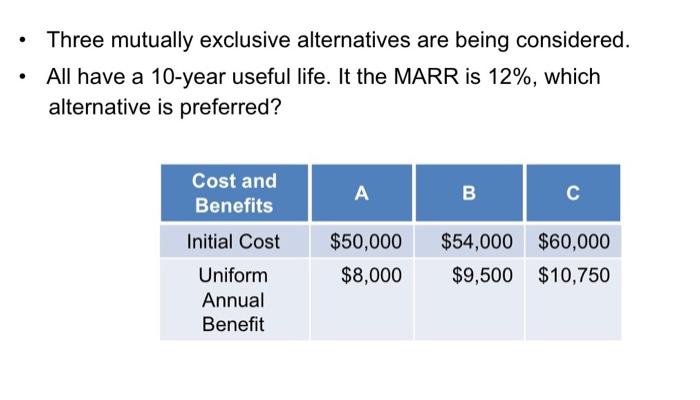 • Three mutually exclusive alternatives are being considered.
• All have a 10-year useful life. It the MARR is 12%, which alternative is preferred?

| Cost and Benefits | A | B | C |
|---|---|---|---|
| Initial Cost | \$50,000 | \$54,000 | \$60,000 |
| Uniform Annual Benefit | \$8,000 | \$9,500 | \$10,750 |